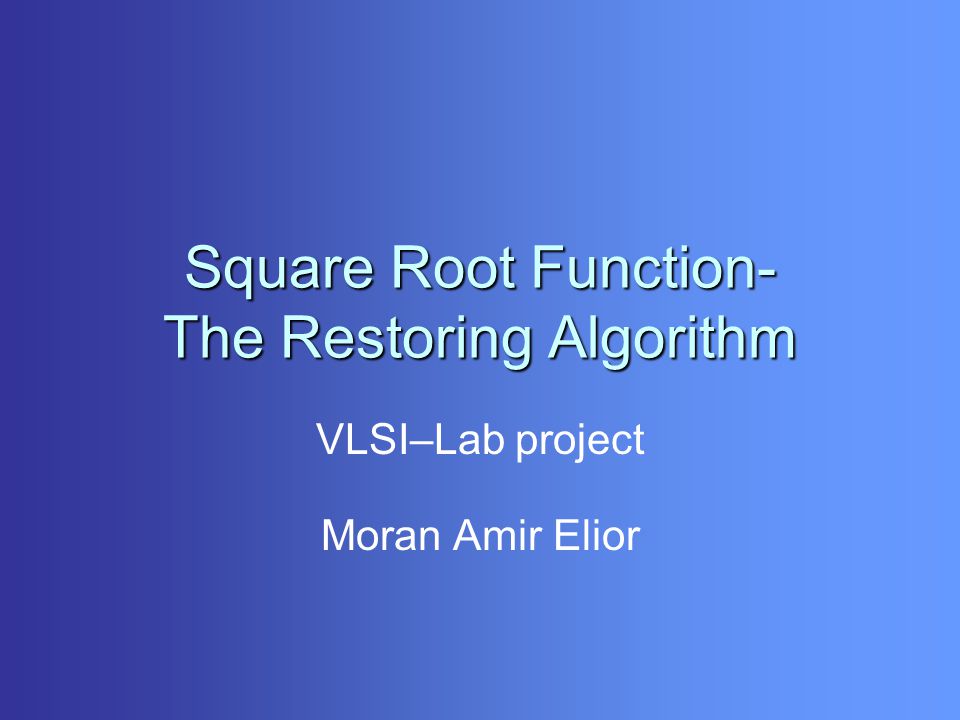 Square Root Function-
The Restoring Algorithm

VLSI–Lab project

Moran Amir Elior